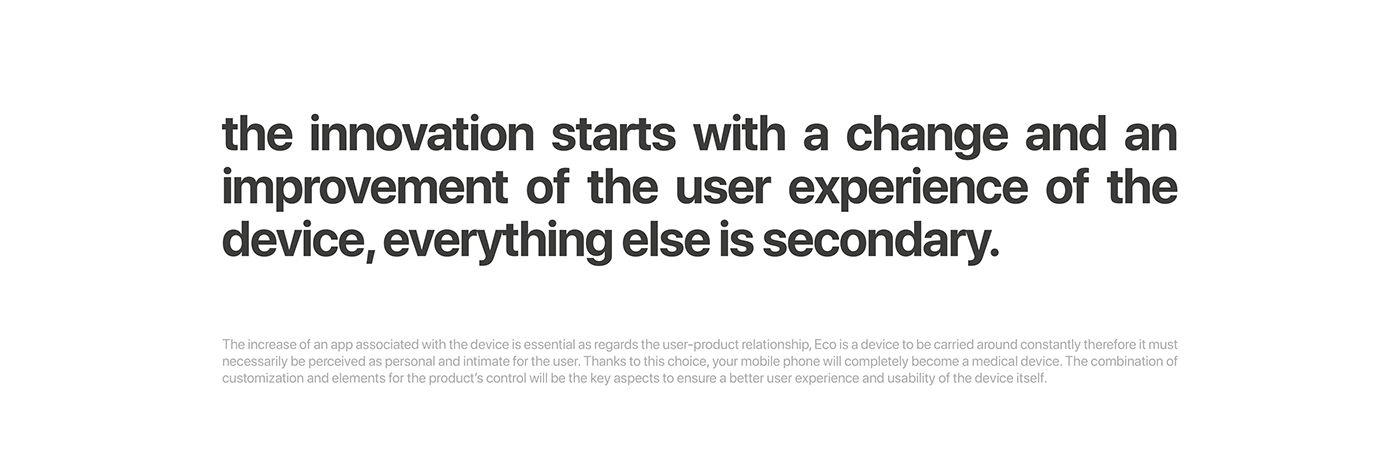 the innovation starts with a change and an improvement of the user experience of the device, everything else is secondary.

The increase of an app associated with the device is essential as regards the user-product relationship, Eco is a device to be carried around constantly therefore it must necessarily be perceived as personal and intimate for the user. Thanks to this choice, your mobile phone will completely become a medical device. The combination of customization and elements for the product's control will be the key aspects to ensure a better user experience and usability of the device itself.